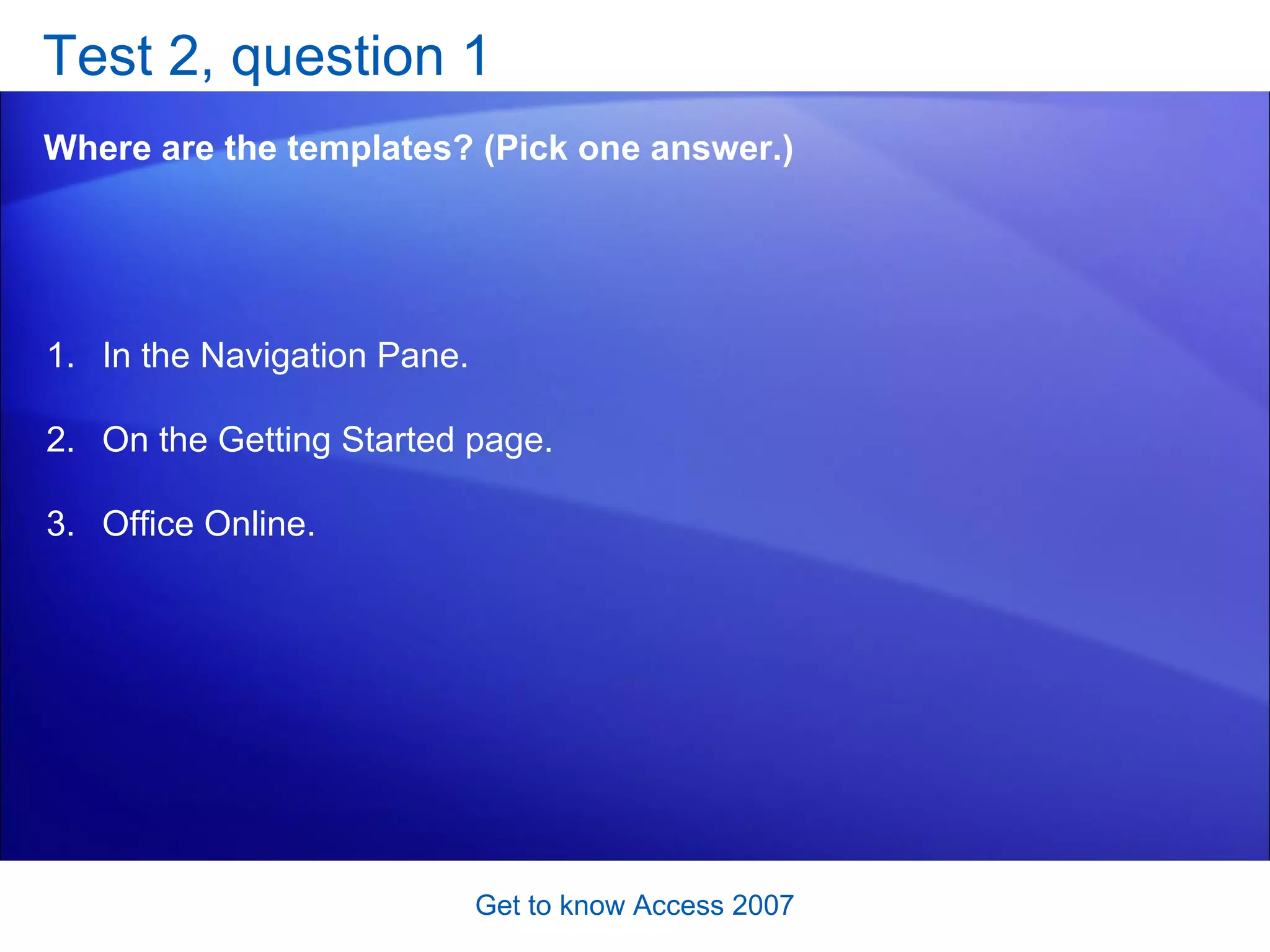 Test 2, question 1

Where are the templates? (Pick one answer.)

1. In the Navigation Pane.

2. On the Getting Started page.

3. Office Online.

Get to know Access 2007